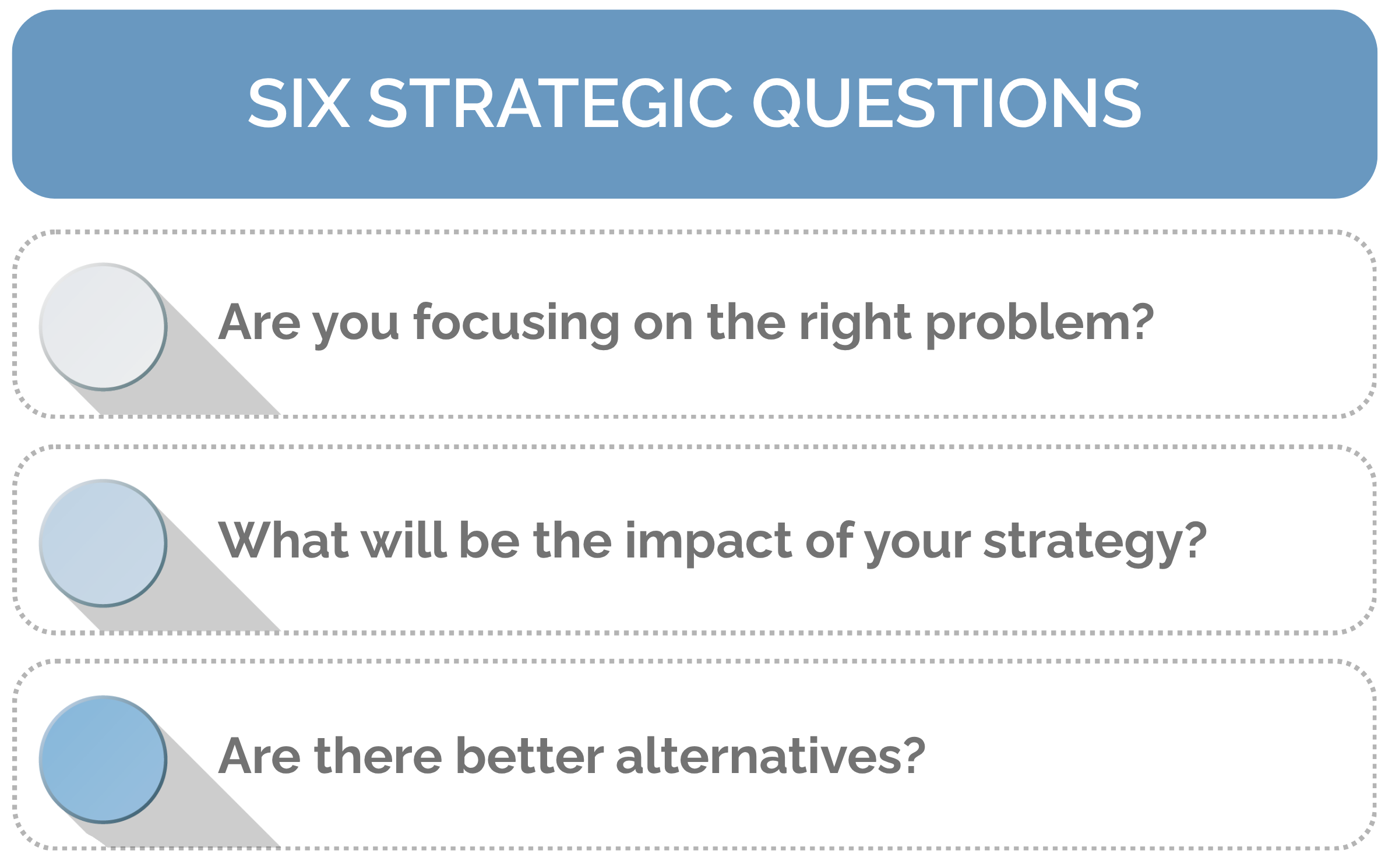 SIX STRATEGIC QUESTIONS

Are you focusing on the right problem?

What will be the impact of your strategy?

Are there better alternatives?